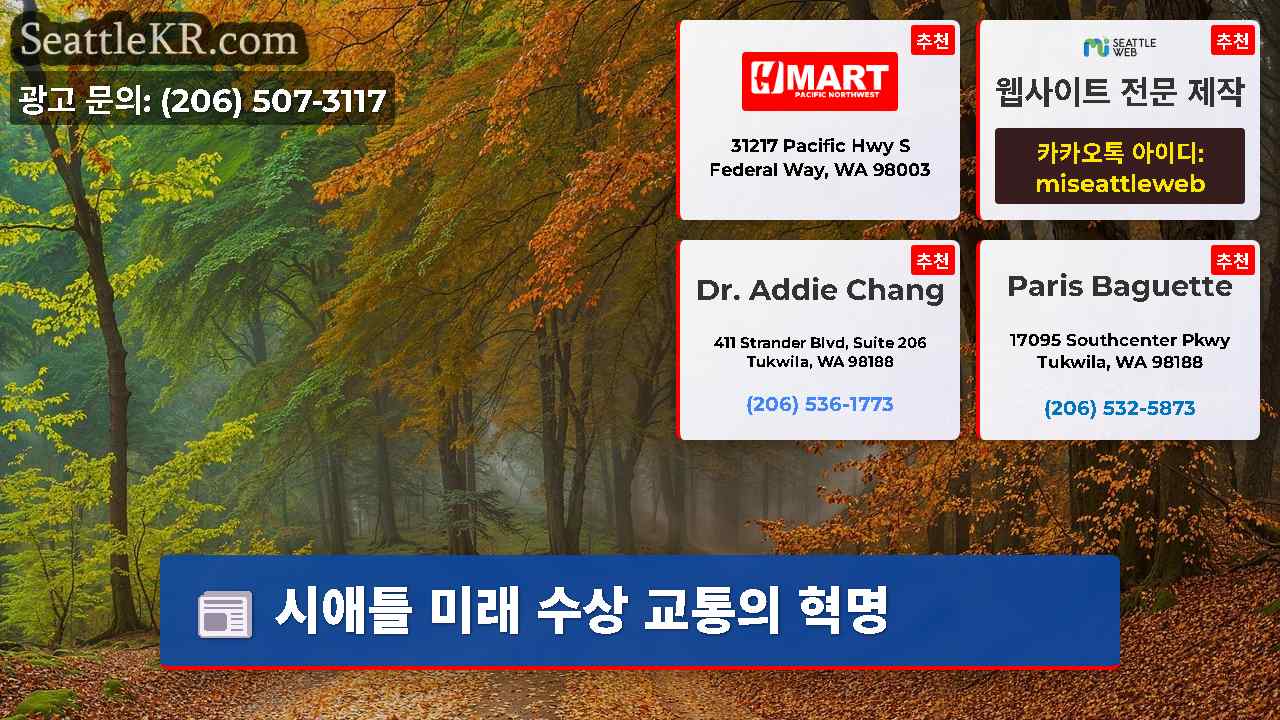 SeattleKR.com
광고 문의: (206) 507-3117

추천
H MART
PACIFIC NORTHWEST
31217 Pacific Hwy S
Federal Way, WA 98003

추천
SEATTLE WEB
웹사이트 전문 제작
카카오톡 아이디:
miseattleweb

추천
Dr. Addie Chang
411 Strander Blvd, Suite 206
Tukwila, WA 98188
(206) 536-1773

추천
Paris Baguette
17095 Southcenter Pkwy
Tukwila, WA 98188
(206) 532-5873

시애틀 미래 수상 교통의 혁명